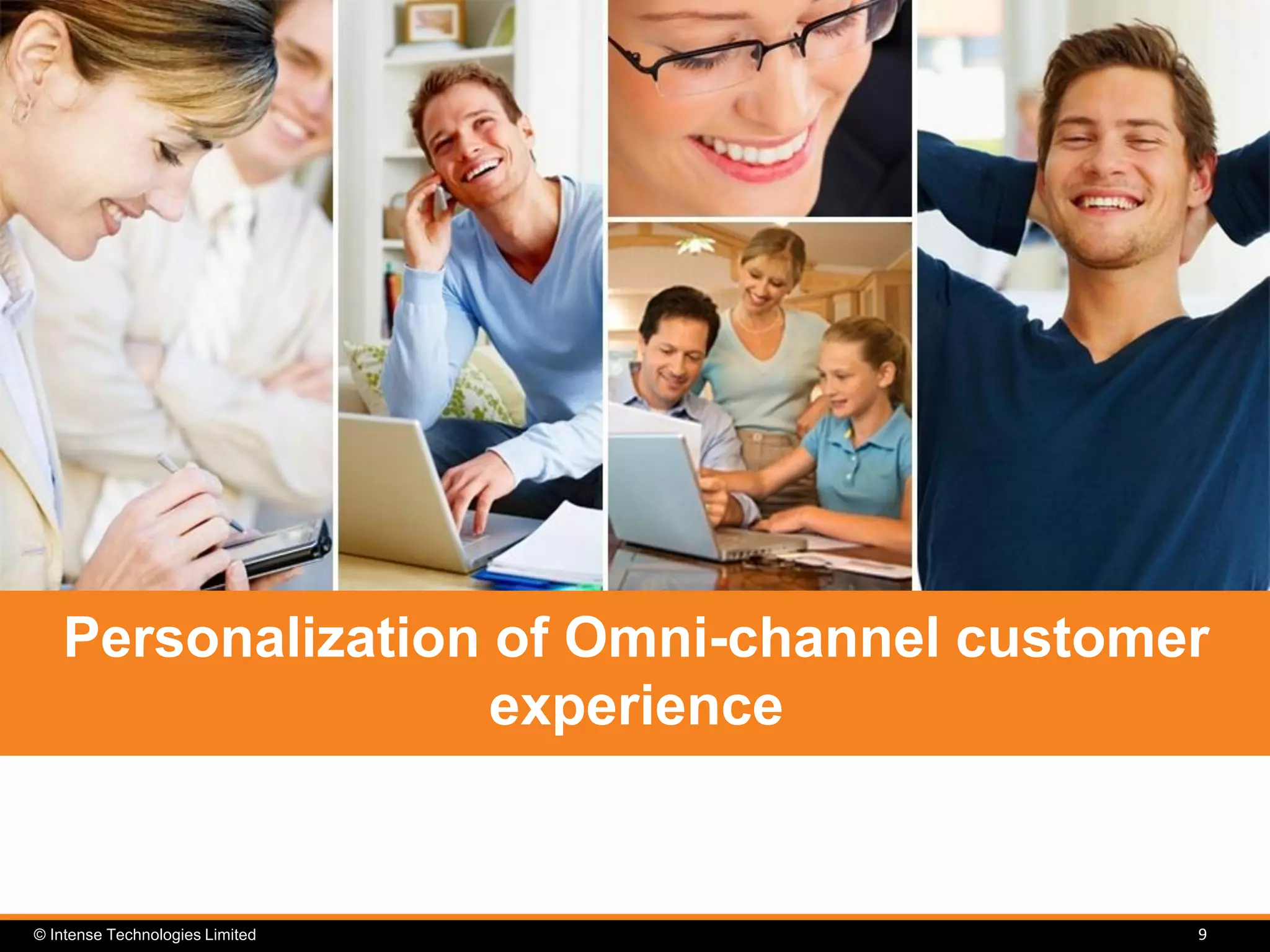 Personalization of Omni-channel customer experience

© Intense Technologies Limited

9